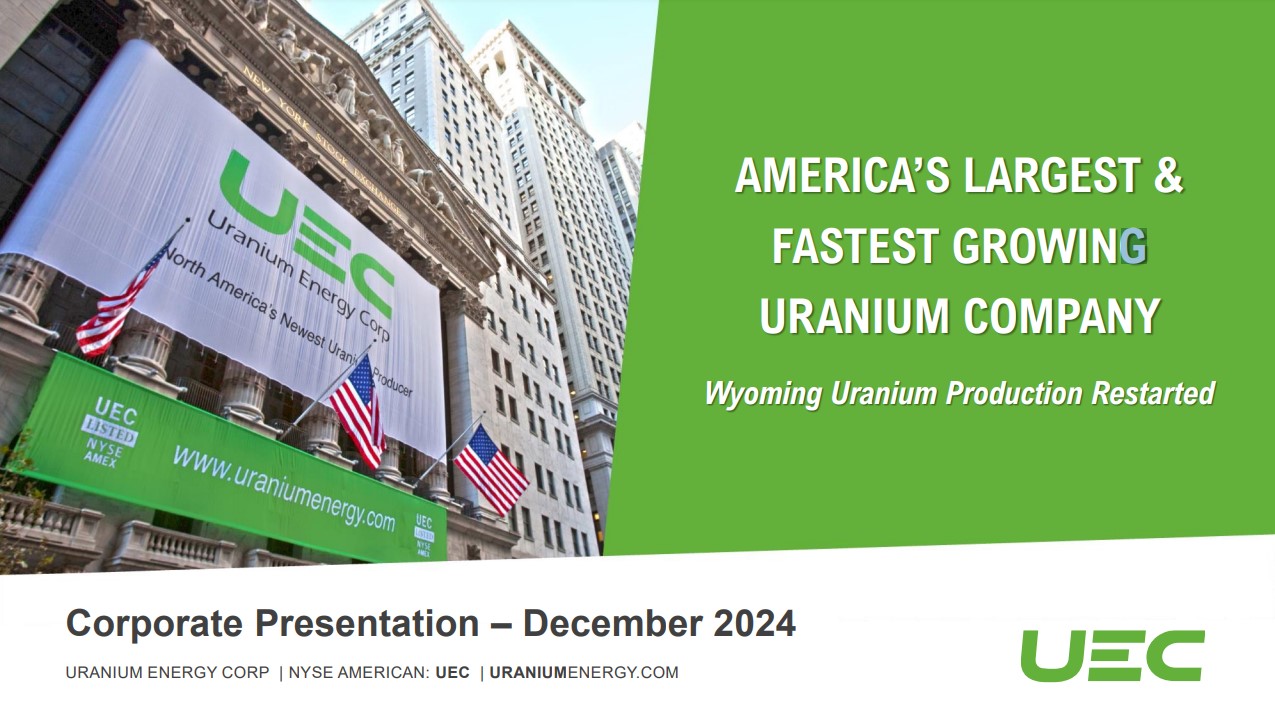 NEW YORK STOCK EXCHANGE

UEC
Uranium Energy Corp
North America's Newest Uranium Producer

UEC
LISTED
NYSE
AMEX

www.uraniumenergy.com

UEC
LISTED
NYSE
AMEX

AMERICA'S LARGEST & FASTEST GROWING URANIUM COMPANY

Wyoming Uranium Production Restarted

Corporate Presentation – December 2024

URANIUM ENERGY CORP | NYSE AMERICAN: UEC | URANIUMENERGY.COM

UEC